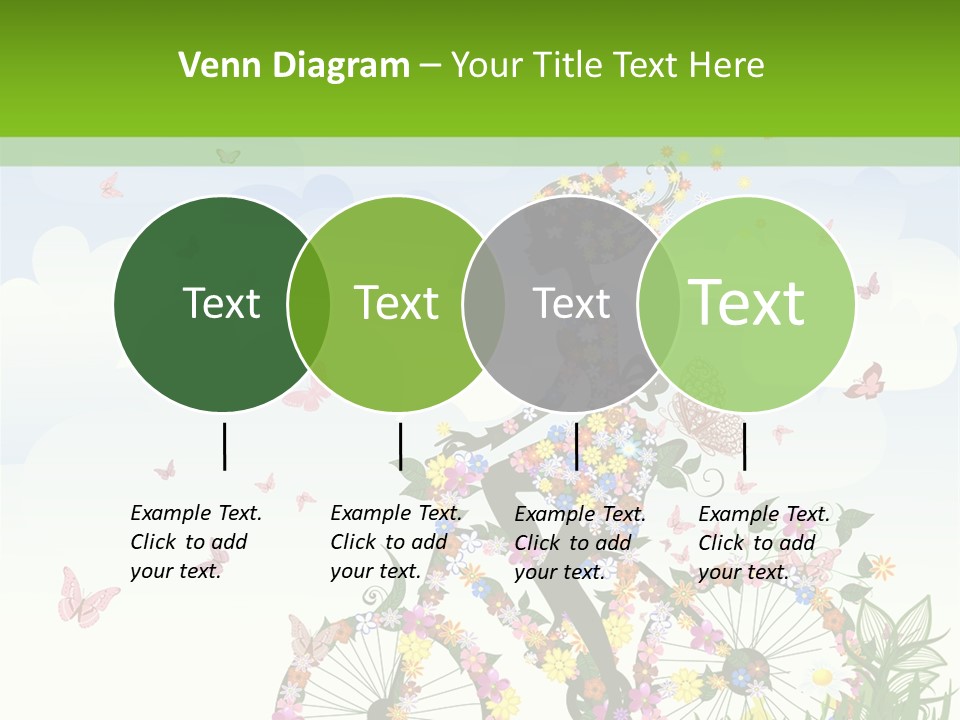 Venn Diagram – Your Title Text Here

Text

Text

Text

Text

Example Text. Click to add your text.

Example Text. Click to add your text.

Example Text. Click to add your text.

Example Text. Click to add your text.